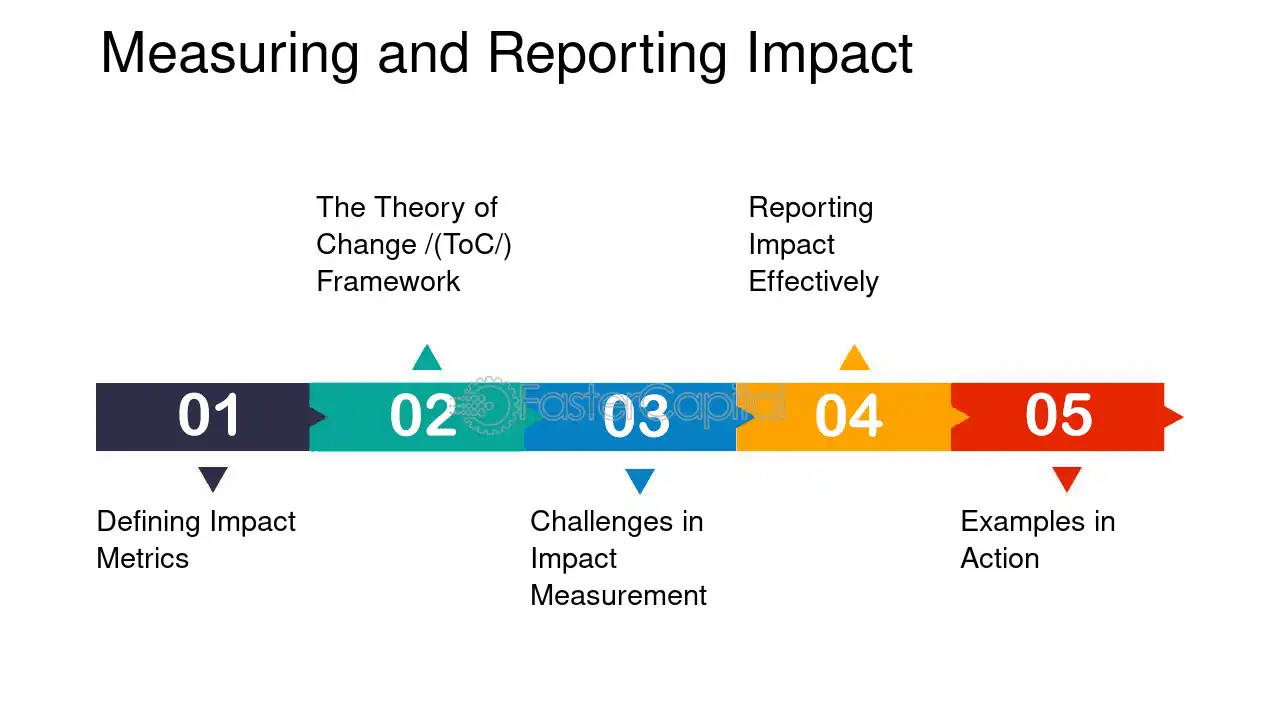 Measuring and Reporting Impact

The Theory of Change /(ToC/) Framework

Reporting Impact Effectively

01

02

03

04

05

Defining Impact Metrics

Challenges in Impact Measurement

Examples in Action

FasterCapital